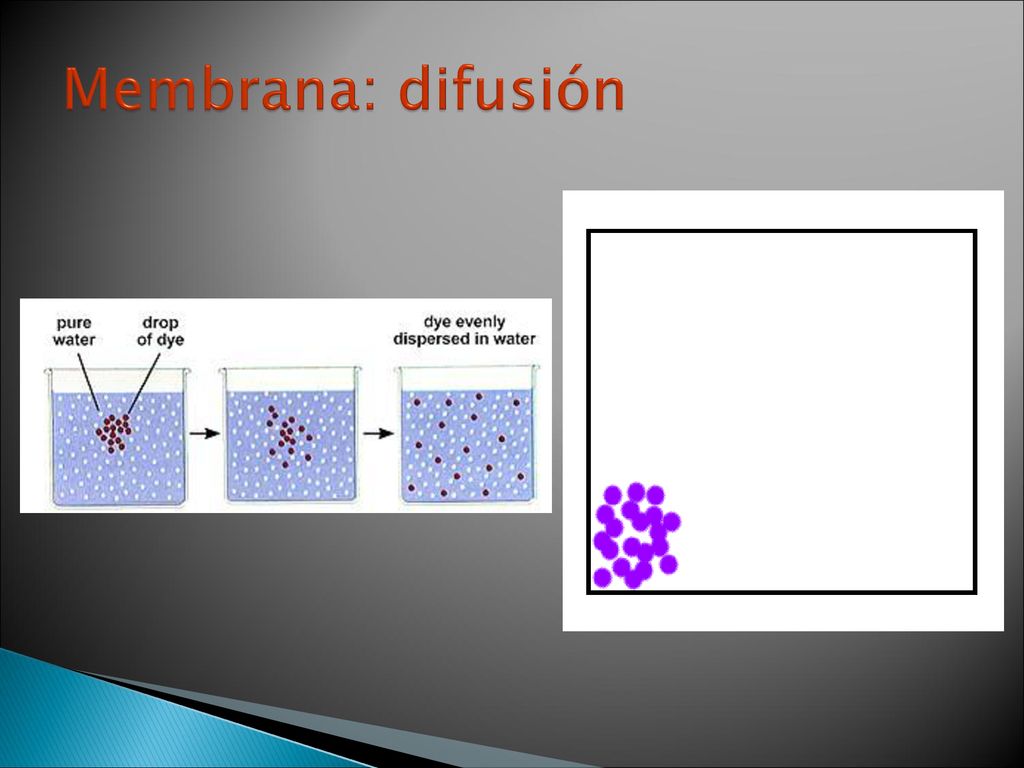 Membrana: difusión

pure water

drop of dye

dye evenly dispersed in water